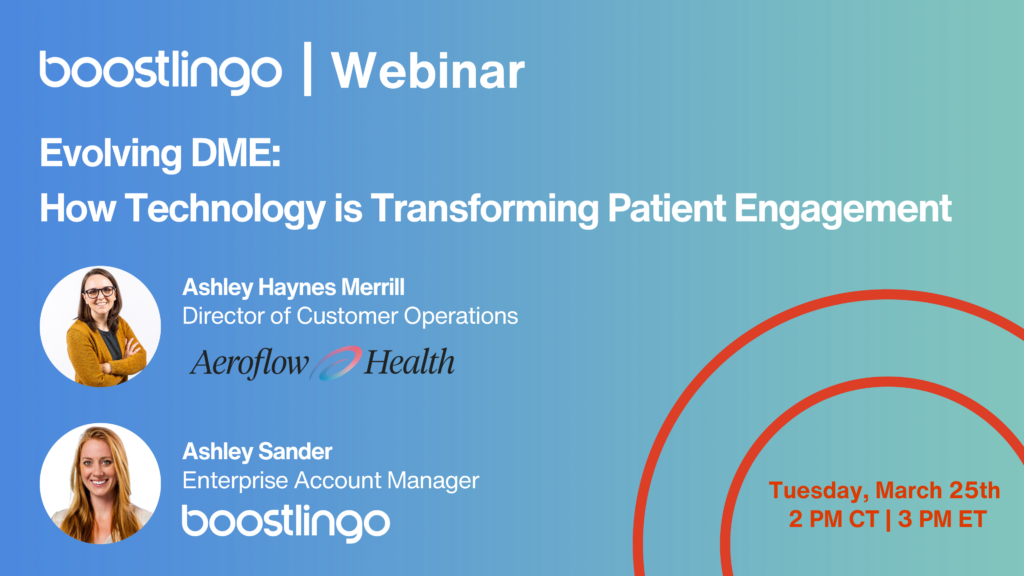 boostlingo | Webinar

Evolving DME:
How Technology is Transforming Patient Engagement

Ashley Haynes Merrill
Director of Customer Operations
Aeroflow Health

Ashley Sander
Enterprise Account Manager
boostlingo

Tuesday, March 25th
2 PM CT | 3 PM ET